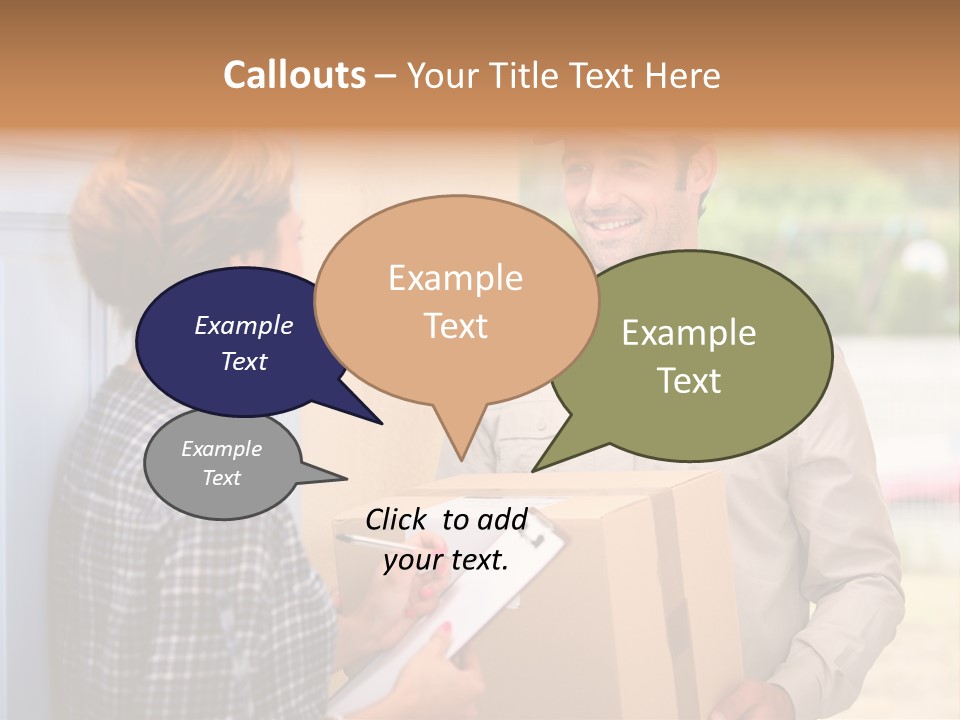 Callouts – Your Title Text Here

Example Text

Example Text

Example Text

Example Text

Click to add your text.